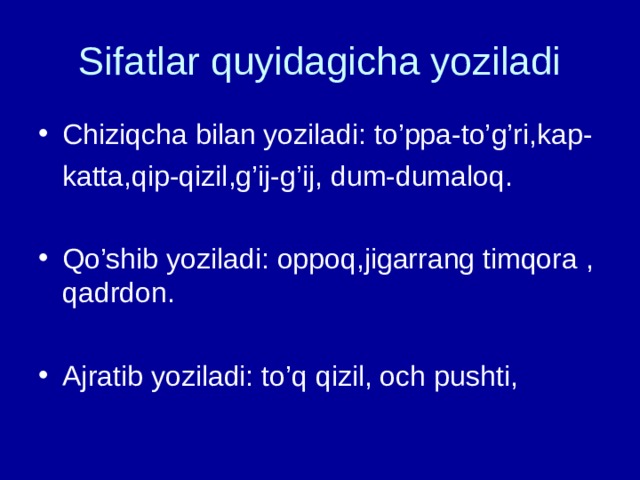 Sifatlar quyidagicha yoziladi

• Chiziqcha bilan yoziladi: to’ppa-to’g’ri,kap-katta,qip-qizil,g’ij-g’ij, dum-dumaloq.

• Qo’shib yoziladi: oppoq,jigarrang timqora , qadrdon.

• Ajratib yoziladi: to’q qizil, och pushti,